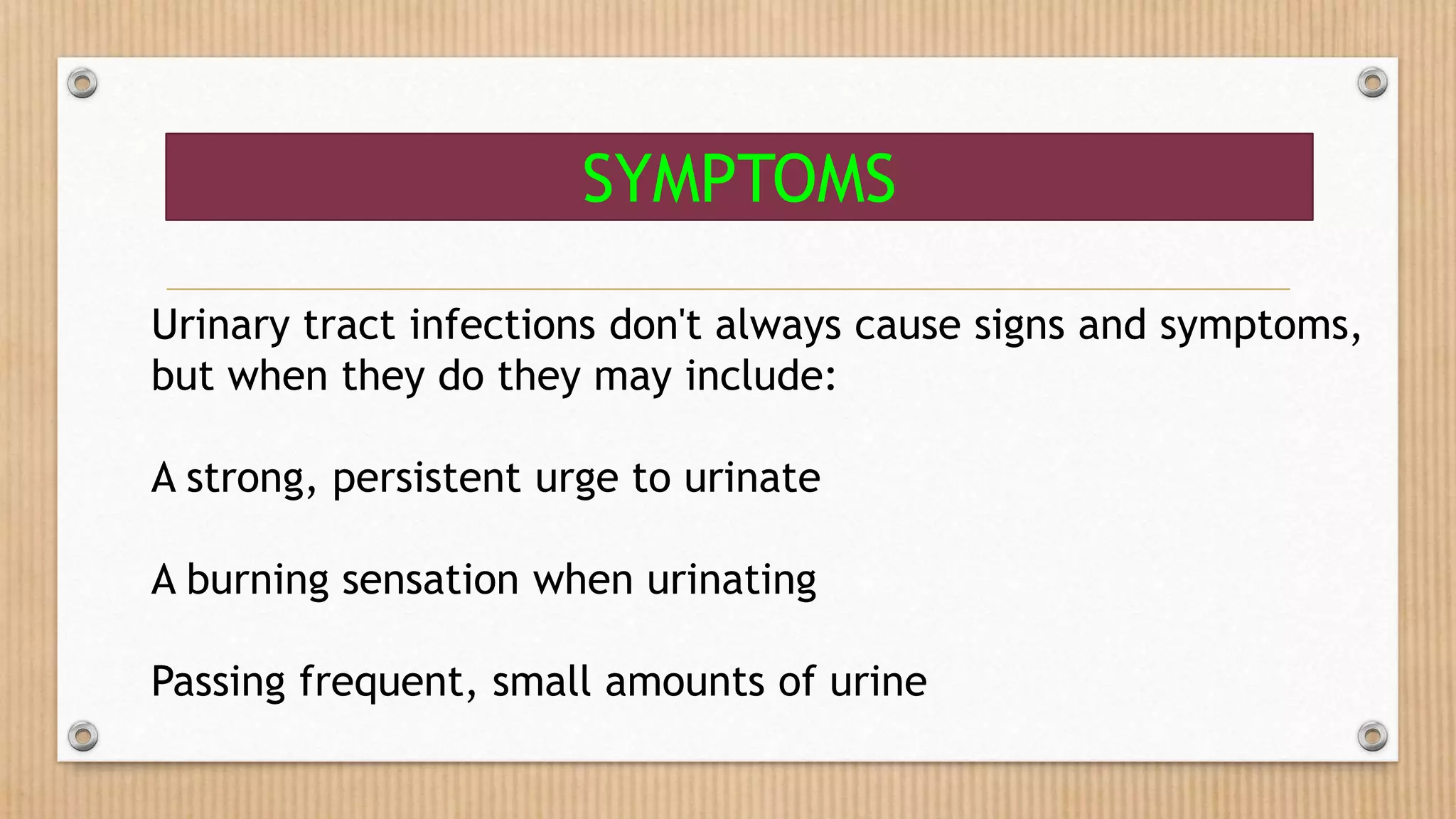 SYMPTOMS

Urinary tract infections don't always cause signs and symptoms, but when they do they may include:

A strong, persistent urge to urinate

A burning sensation when urinating

Passing frequent, small amounts of urine